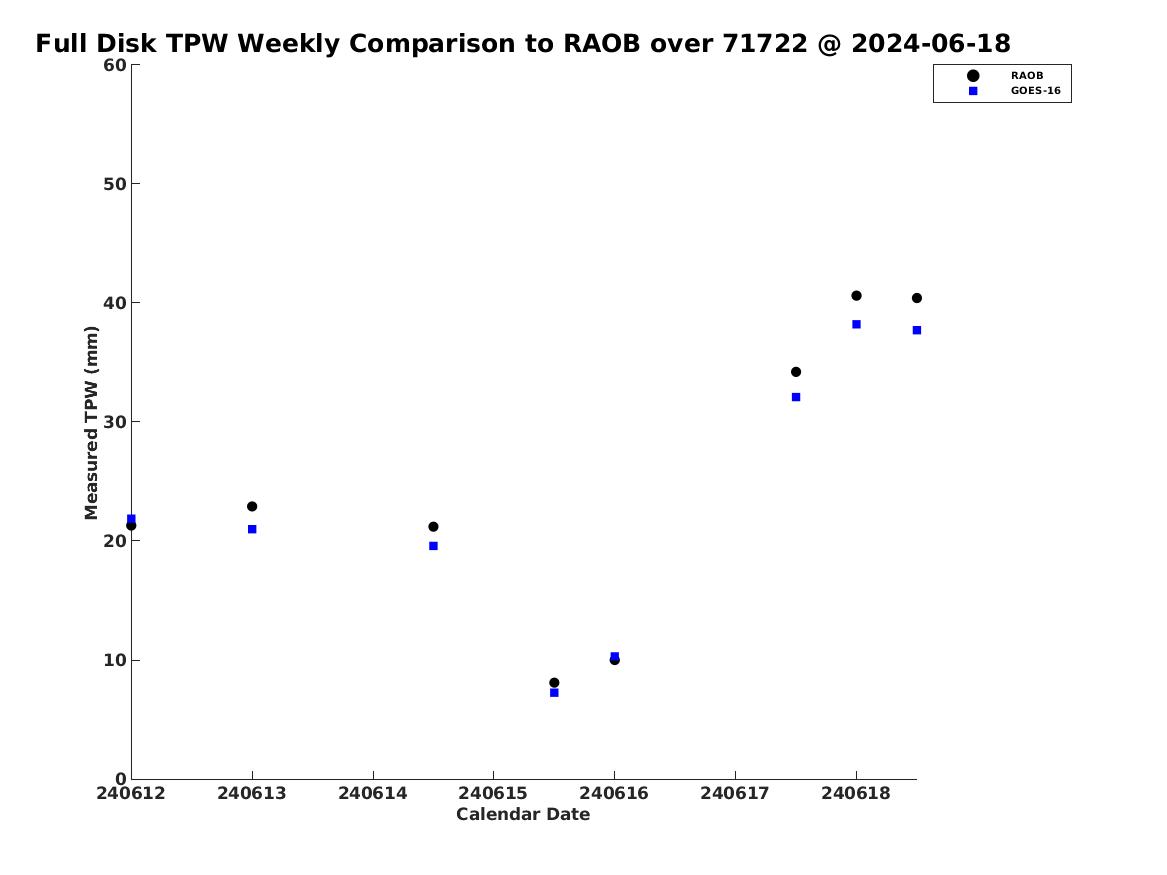 Full Disk TPW Weekly Comparison to RAOB over 71722 @ 2024-06-18

RAOB
GOES-16

Measured TPW (mm)

60
50
40
30
20
10
0

240612 240613 240614 240615 240616 240617 240618

Calendar Date